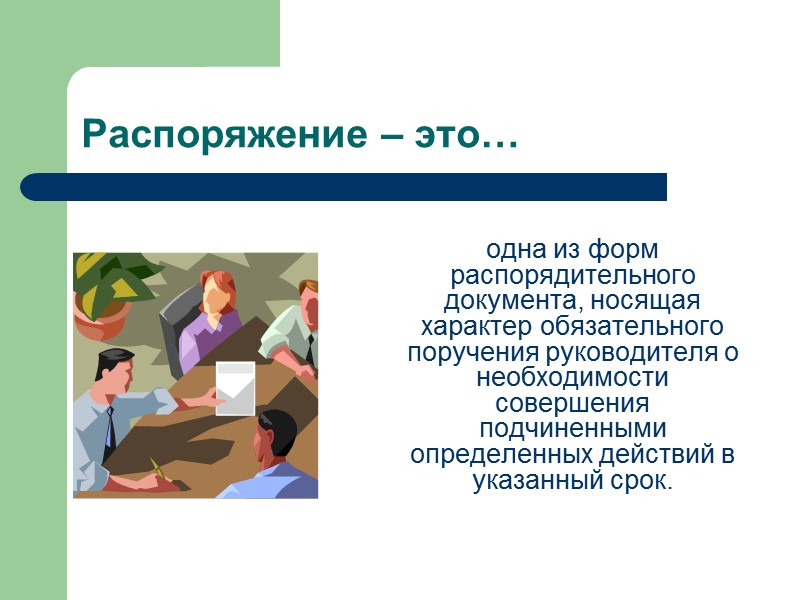 Распоряжение – это…

одна из форм распорядительного документа, носящая характер обязательного поручения руководителя о необходимости совершения подчиненными определенных действий в указанный срок.